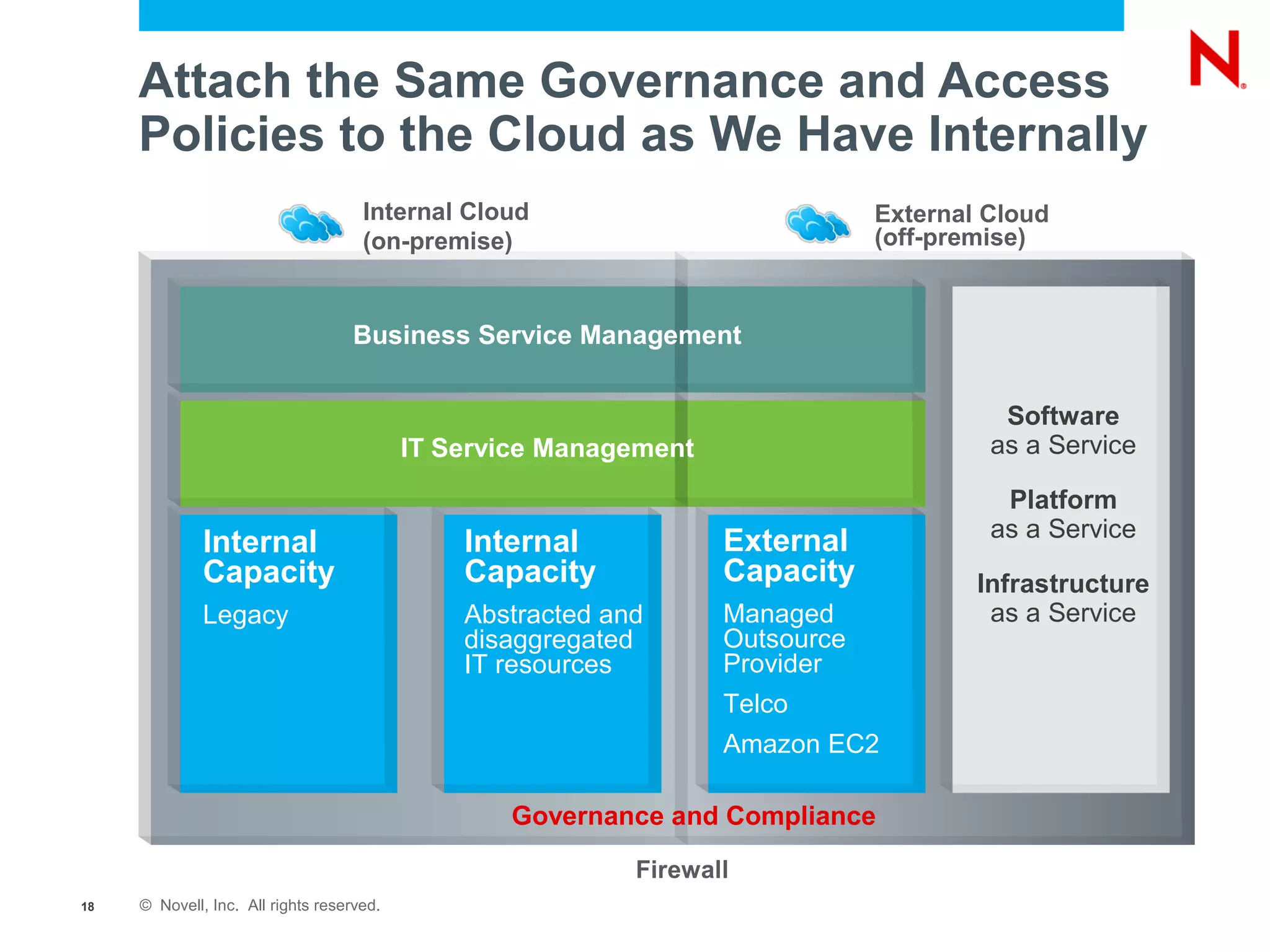 N

Attach the Same Governance and Access Policies to the Cloud as We Have Internally

Internal Cloud (on-premise)

External Cloud (off-premise)

Business Service Management

IT Service Management

Internal Capacity
Legacy

Internal Capacity
Abstracted and disaggregated IT resources

External Capacity
Managed Outsource Provider
Telco
Amazon EC2

Software as a Service

Platform as a Service

Infrastructure as a Service

Governance and Compliance

Firewall

18 © Novell, Inc. All rights reserved.